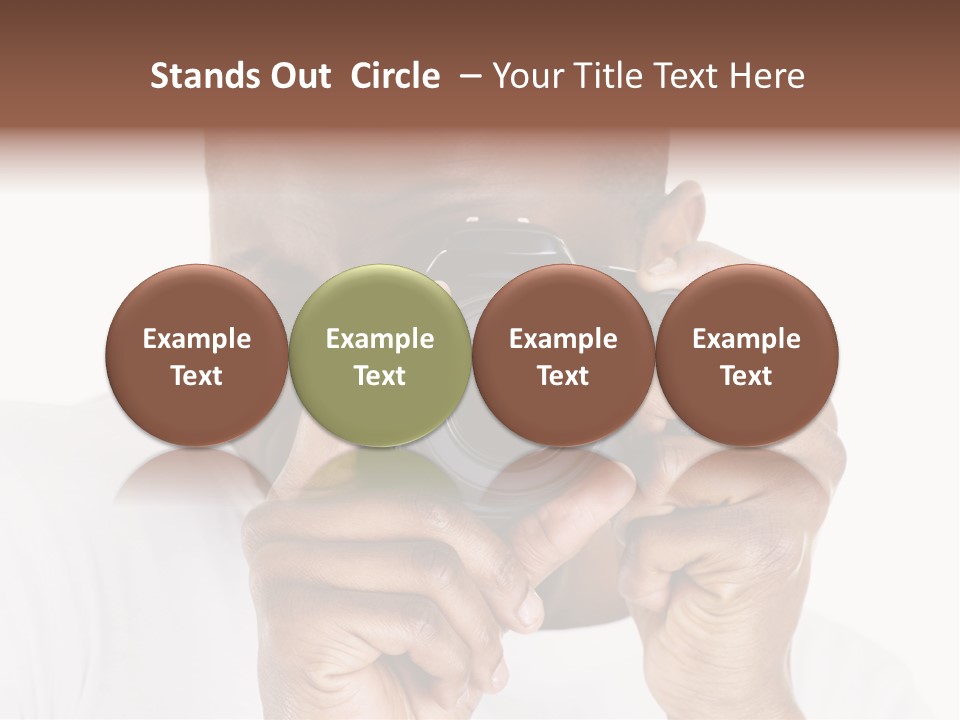 Stands Out Circle – Your Title Text Here

Example Text

Example Text

Example Text

Example Text